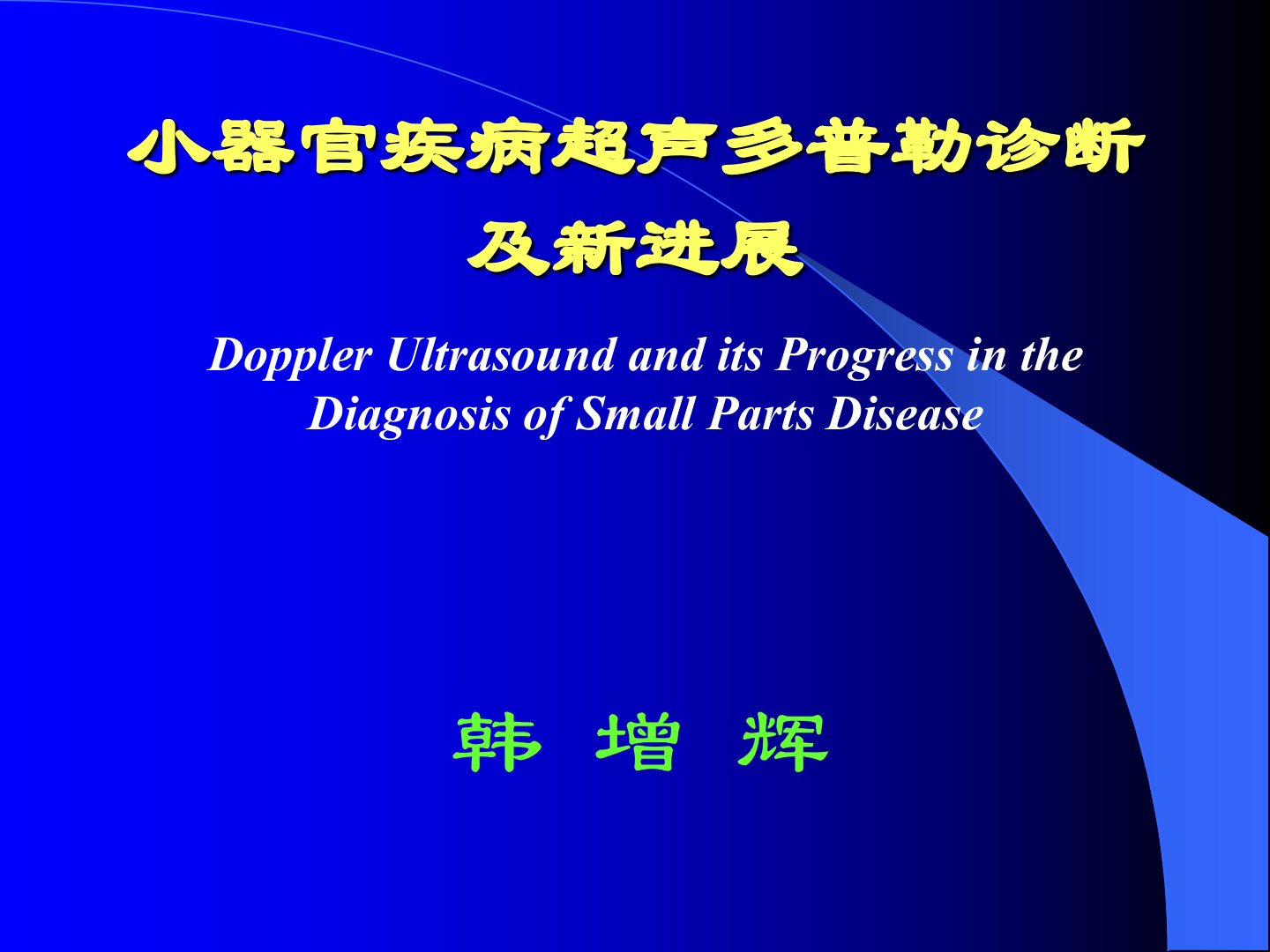 小器官疾病超声多普勒诊断及新进展

Doppler Ultrasound and its Progress in the Diagnosis of Small Parts Disease

韩 增 辉